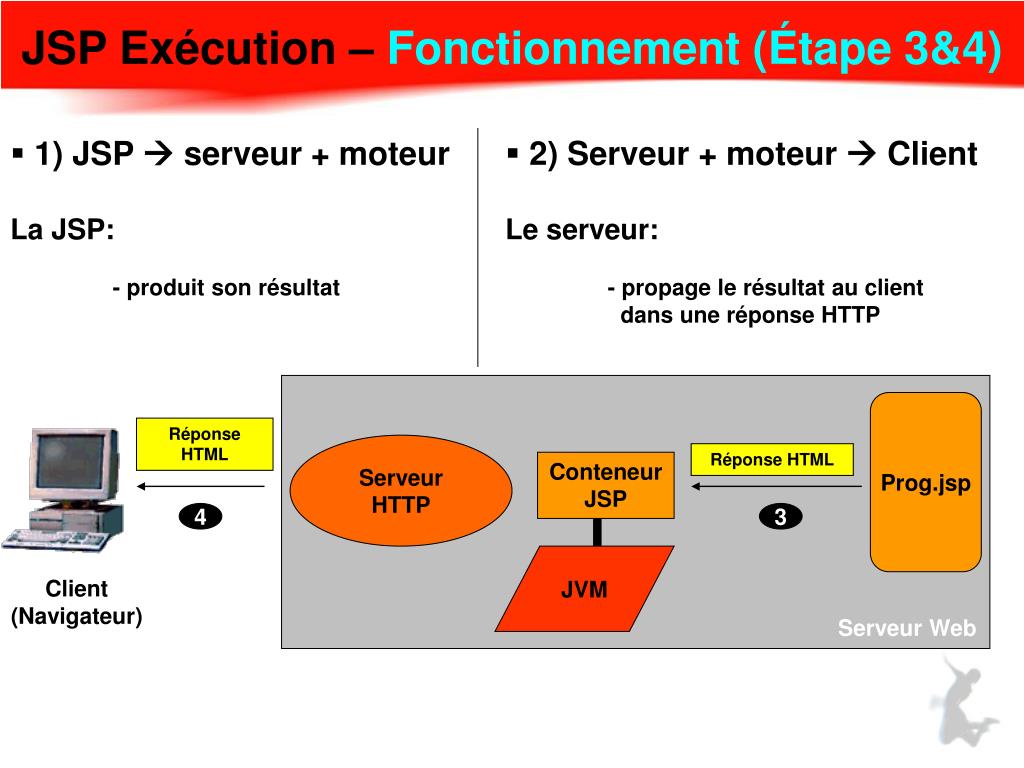 JSP Exécution – Fonctionnement (Étape 3&4)

▪ 1) JSP → serveur + moteur

La JSP:

- produit son résultat

▪ 2) Serveur + moteur → Client

Le serveur:

- propage le résultat au client dans une réponse HTTP

Réponse HTML

4

Client (Navigateur)

Serveur HTTP

Conteneur JSP

JVM

Réponse HTML

3

Prog.jsp

Serveur Web